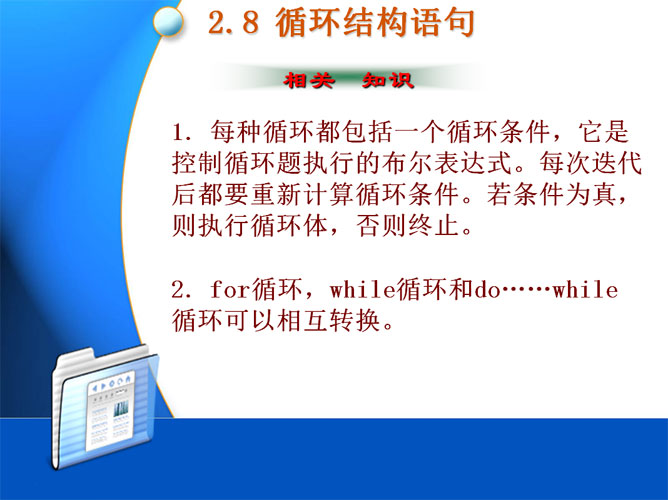 2.8 循环结构语句

相关 知识

1. 每种循环都包括一个循环条件，它是控制循环题执行的布尔表达式。每次迭代后都要重新计算循环条件。若条件为真，则执行循环体，否则终止。

2. for循环，while循环和do……while循环可以相互转换。